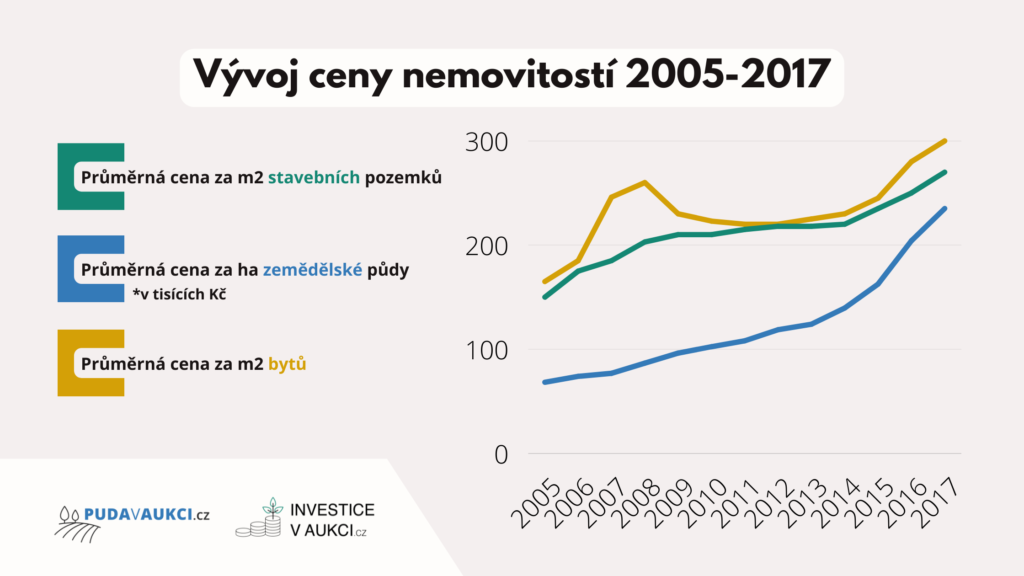 Vývoj ceny nemovitostí 2005-2017

Průměrná cena za m2 stavebních pozemků

Průměrná cena za ha zemědělské půdy
*v tisících Kč

Průměrná cena za m2 bytů

300
200
100
0

2005
2006
2007
2008
2009
2010
2011
2012
2013
2014
2015
2016
2017

PUDAVAUKCI.cz

INVESTICE V AUKCI.cz